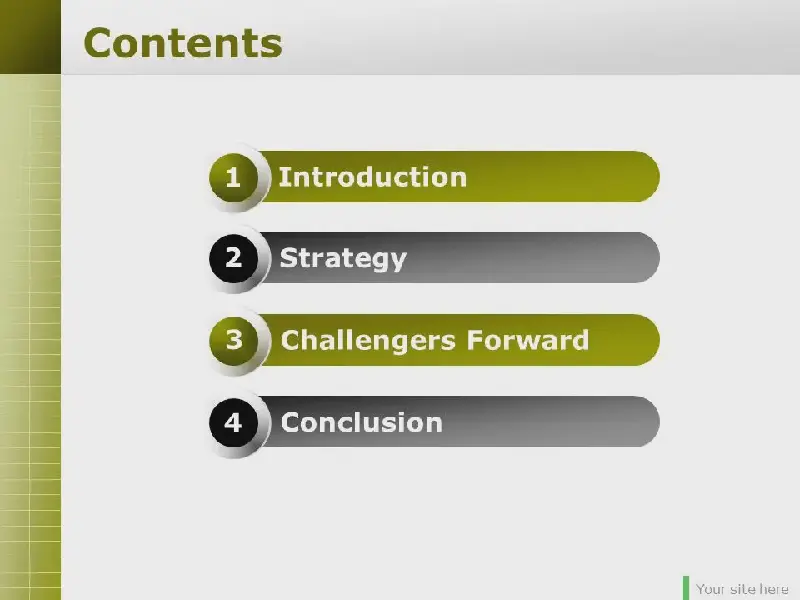 Contents

1 Introduction

2 Strategy

3 Challengers Forward

4 Conclusion

Your site here